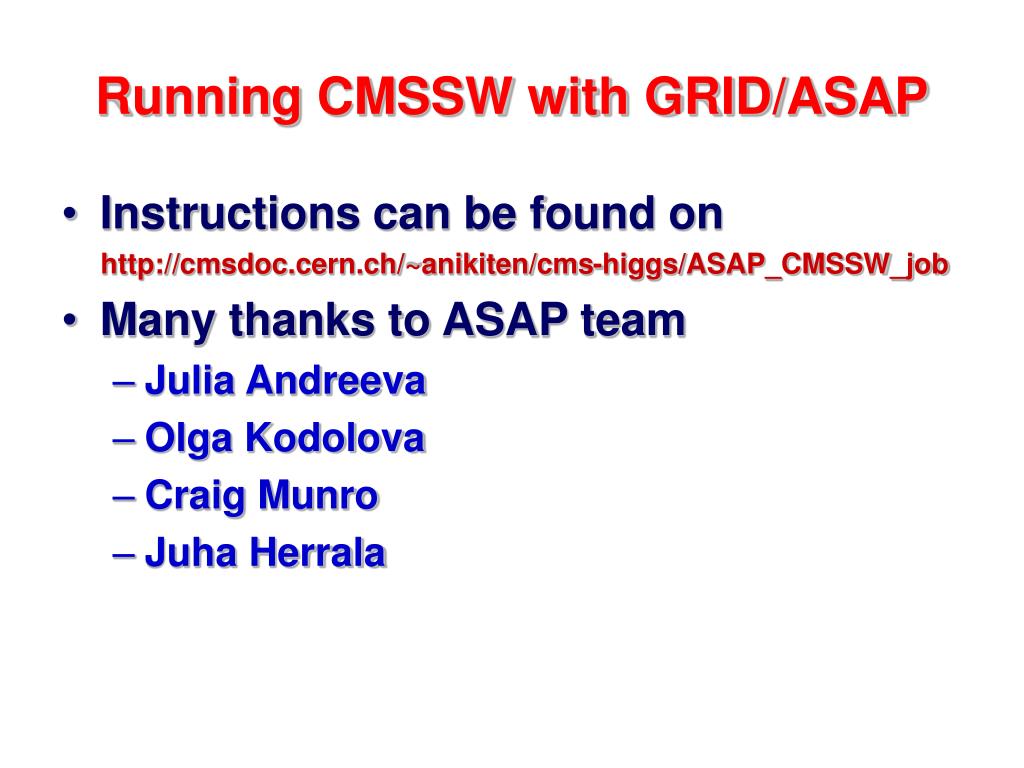 Running CMSSW with GRID/ASAP

• Instructions can be found on
http://cmsdoc.cern.ch/~anikiten/cms-higgs/ASAP_CMSSW_job

• Many thanks to ASAP team
– Julia Andreeva
– Olga Kodolova
– Craig Munro
– Juha Herrala